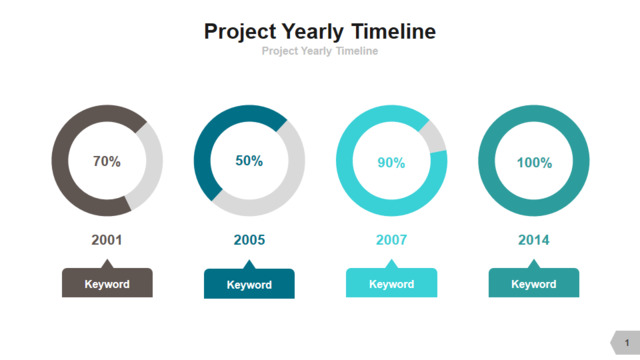 Project Yearly Timeline
Project Yearly Timeline

70%
2001
Keyword

50%
2005
Keyword

90%
2007
Keyword

100%
2014
Keyword

1